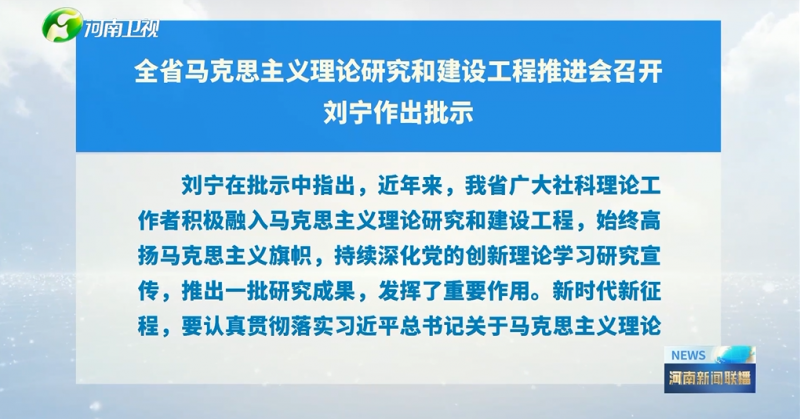 河南卫视

全省马克思主义理论研究和建设工程推进会召开
刘宁作出批示

刘宁在批示中指出，近年来，我省广大社科理论工作者积极融入马克思主义理论研究和建设工程，始终高扬马克思主义旗帜，持续深化党的创新理论学习研究宣传，推出一批研究成果，发挥了重要作用。新时代新征程，要认真贯彻落实习近平总书记关于马克思主义理论

NEWS
河南新闻联播